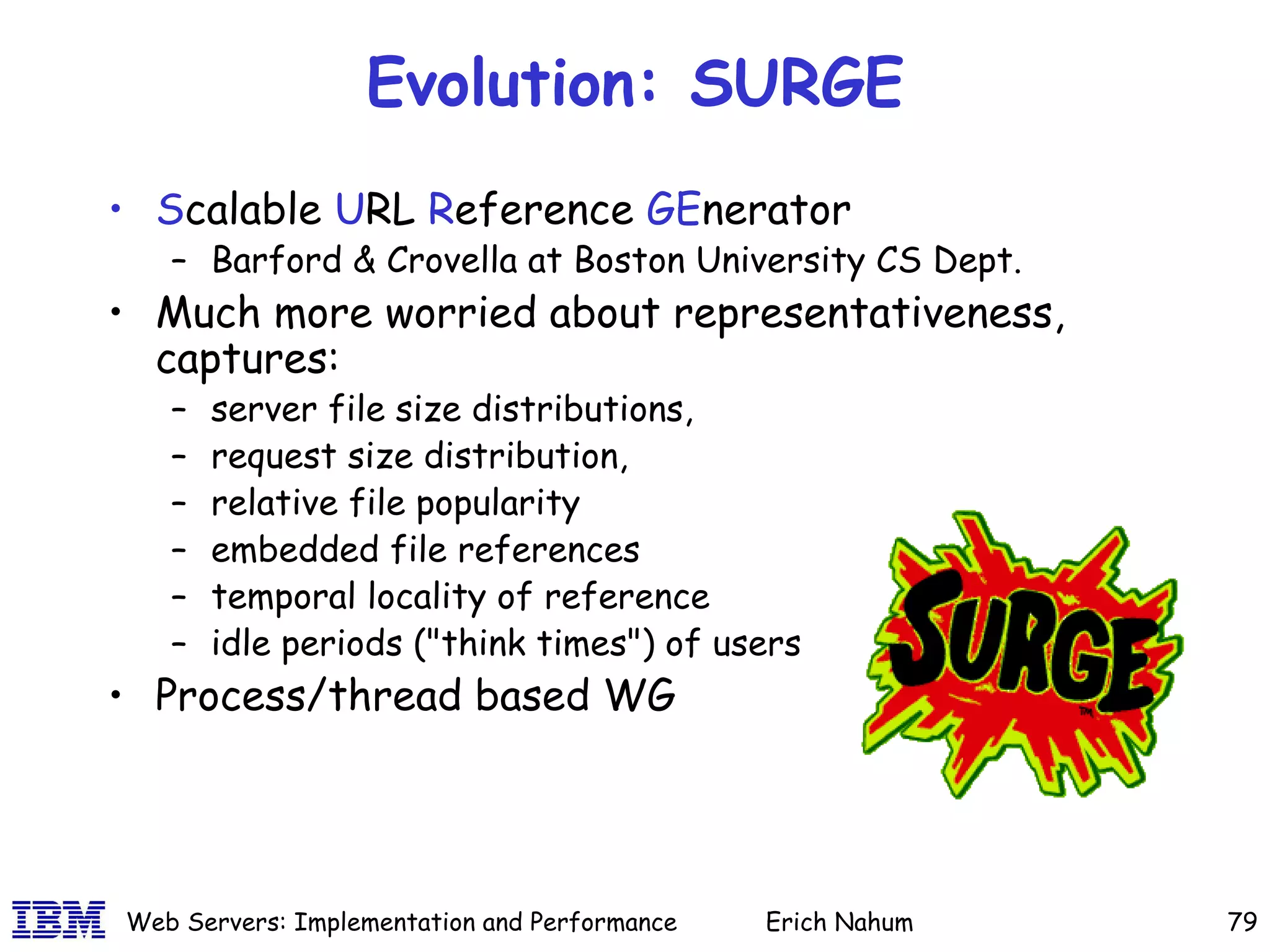 Evolution: SURGE

• Scalable URL Reference GEnerator
  – Barford & Crovella at Boston University CS Dept.
• Much more worried about representativeness, captures:
  – server file size distributions,
  – request size distribution,
  – relative file popularity
  – embedded file references
  – temporal locality of reference
  – idle periods ("think times") of users
• Process/thread based WG

SURGE TM

IBM Web Servers: Implementation and Performance Erich Nahum 79